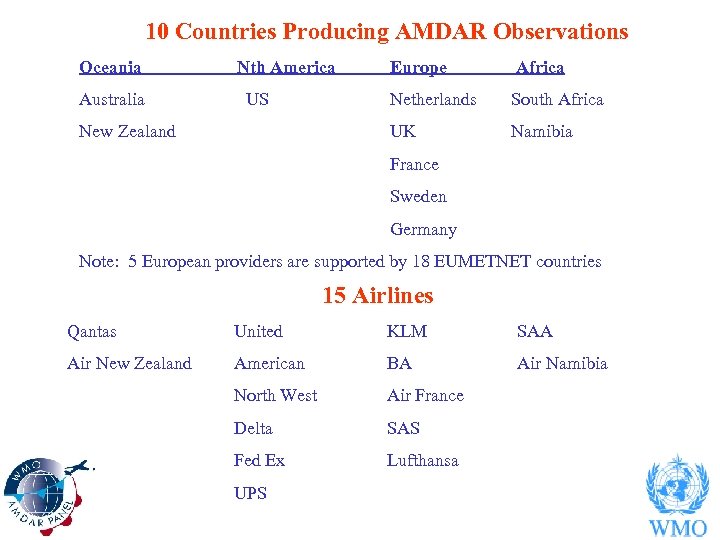 10 Countries Producing AMDAR Observations

| Oceania | Nth America | Europe | Africa |
|---|---|---|---|
| Australia | US | Netherlands | South Africa |
| New Zealand | | UK | Namibia |
| | | France | |
| | | Sweden | |
| | | Germany | |

Note: 5 European providers are supported by 18 EUMETNET countries

15 Airlines

| | | | |
|---|---|---|---|
| Qantas | United | KLM | SAA |
| Air New Zealand | American | BA | Air Namibia |
| | North West | Air France | |
| | Delta | SAS | |
| | Fed Ex | Lufthansa | |
| | UPS | | |

WMO AMDAR PANEL

WMO